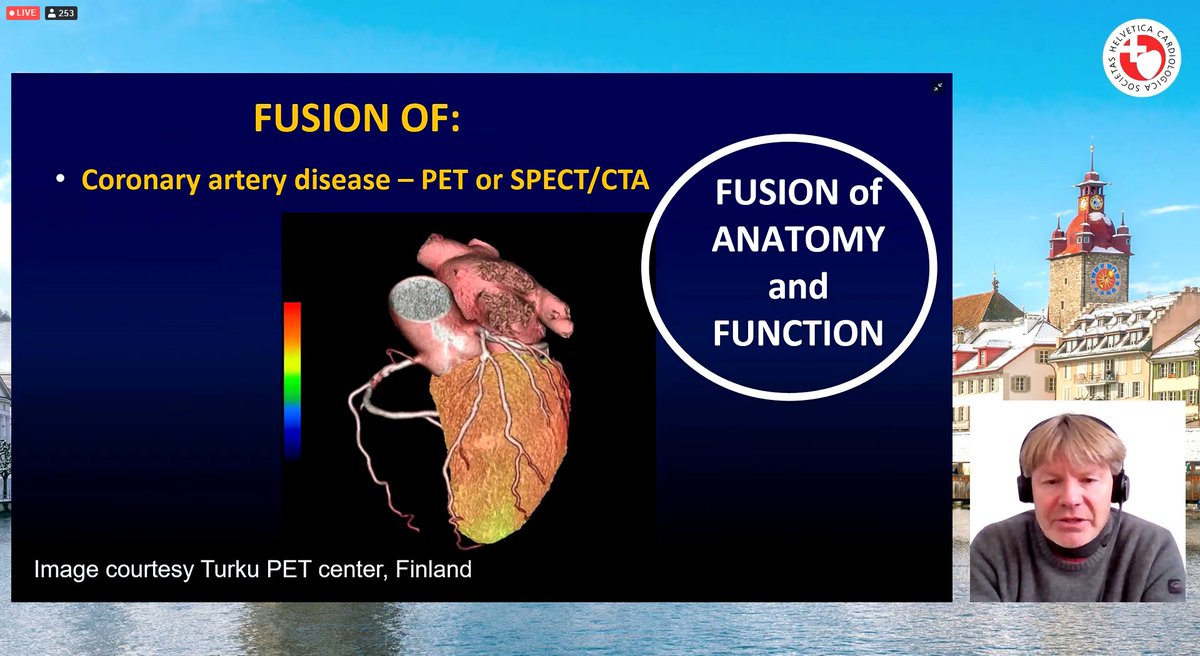 LIVE 253

SOCIETAS HELVETICA CARDIOLOGICA

FUSION OF:

• Coronary artery disease – PET or SPECT/CTA

FUSION of ANATOMY and FUNCTION

Image courtesy Turku PET center, Finland